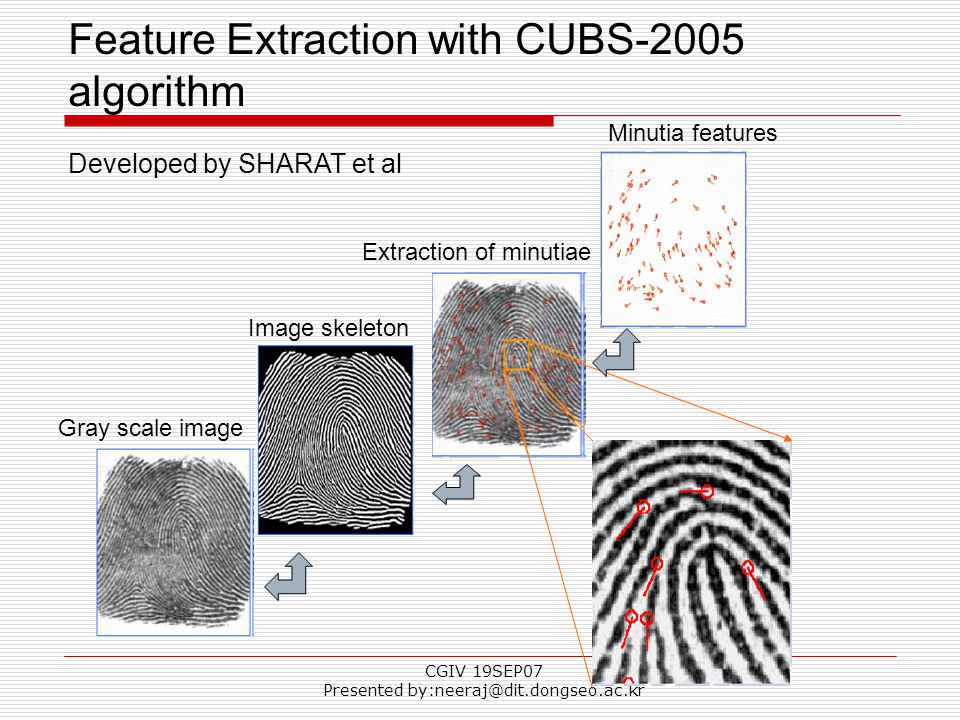 Feature Extraction with CUBS-2005 algorithm

Developed by SHARAT et al

Minutia features

Extraction of minutiae

Image skeleton

Gray scale image

CGIV 19SEP07
Presented by:neeraj@dit.dongseo.ac.kr